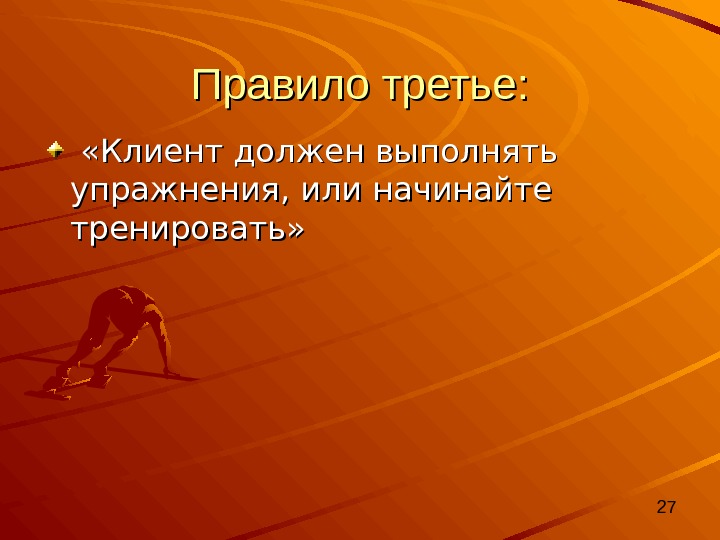 Правило третье:

«Клиент должен выполнять упражнения, или начинайте тренировать»

27